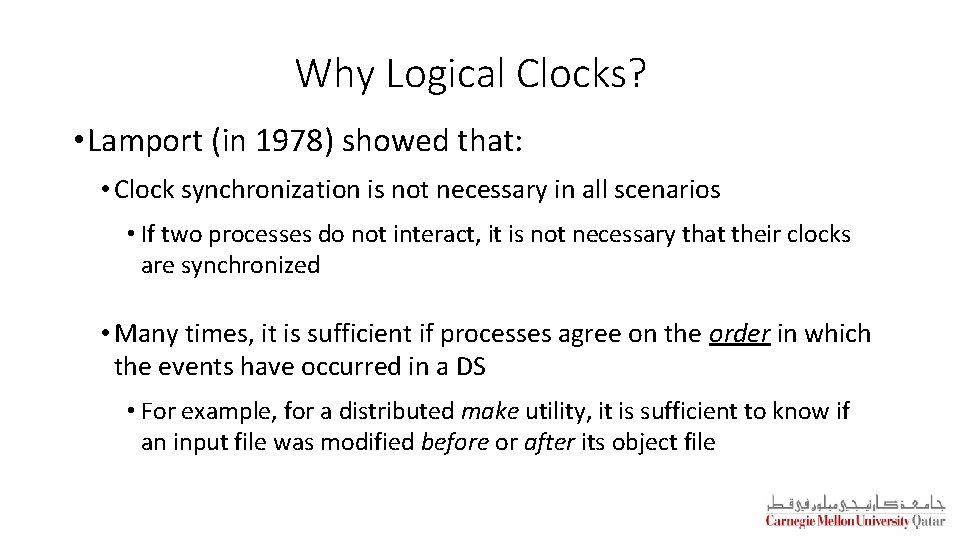 Why Logical Clocks?

• Lamport (in 1978) showed that:

• Clock synchronization is not necessary in all scenarios

• If two processes do not interact, it is not necessary that their clocks are synchronized

• Many times, it is sufficient if processes agree on the order in which the events have occurred in a DS

• For example, for a distributed make utility, it is sufficient to know if an input file was modified before or after its object file

جامعة كارنيجي ميلون في قطر
Carnegie Mellon University Qatar